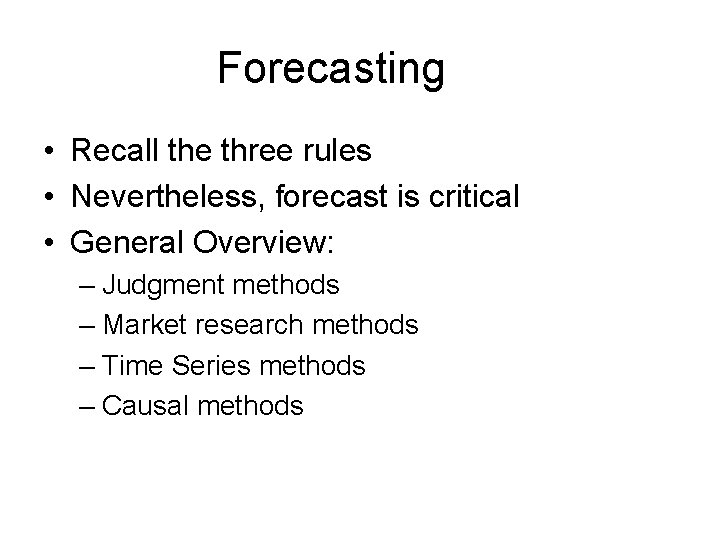 Forecasting

• Recall the three rules
• Nevertheless, forecast is critical
• General Overview:
  – Judgment methods
  – Market research methods
  – Time Series methods
  – Causal methods